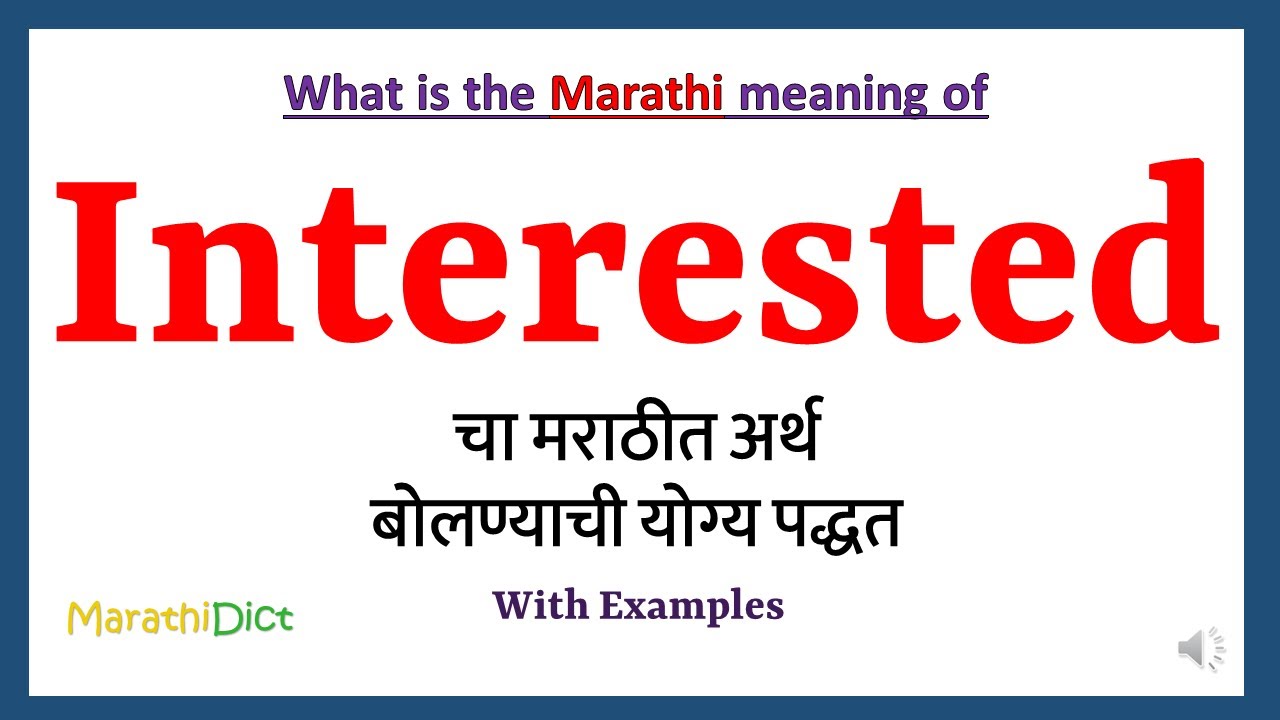 What is the Marathi meaning of

Interested

चा मराठीत अर्थ
बोलण्याची योग्य पद्धत

With Examples

MarathiDict